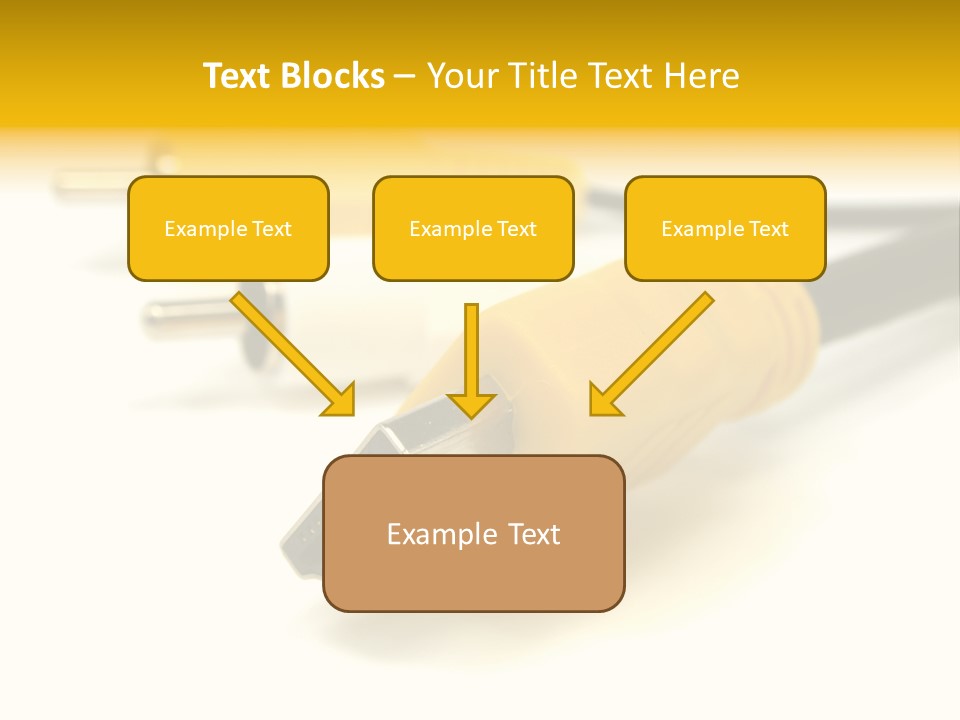 Text Blocks – Your Title Text Here

Example Text

Example Text

Example Text

Example Text